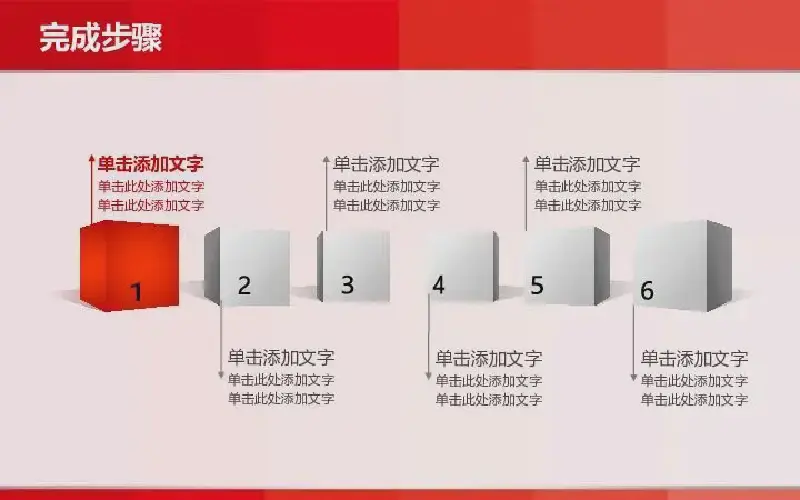 完成步骤

单击添加文字
单击此处添加文字
单击此处添加文字

单击添加文字
单击此处添加文字
单击此处添加文字

单击添加文字
单击此处添加文字
单击此处添加文字

1

2

3

4

5

6

单击添加文字
单击此处添加文字
单击此处添加文字

单击添加文字
单击此处添加文字
单击此处添加文字

单击添加文字
单击此处添加文字
单击此处添加文字